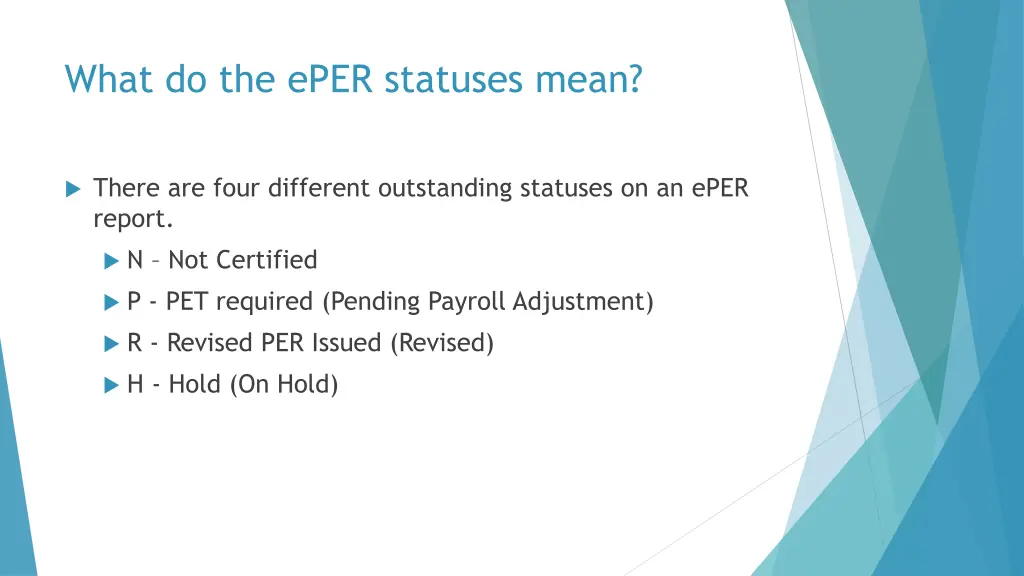 What do the ePER statuses mean?

There are four different outstanding statuses on an ePER report.

N – Not Certified

P - PET required (Pending Payroll Adjustment)

R - Revised PER Issued (Revised)

H - Hold (On Hold)